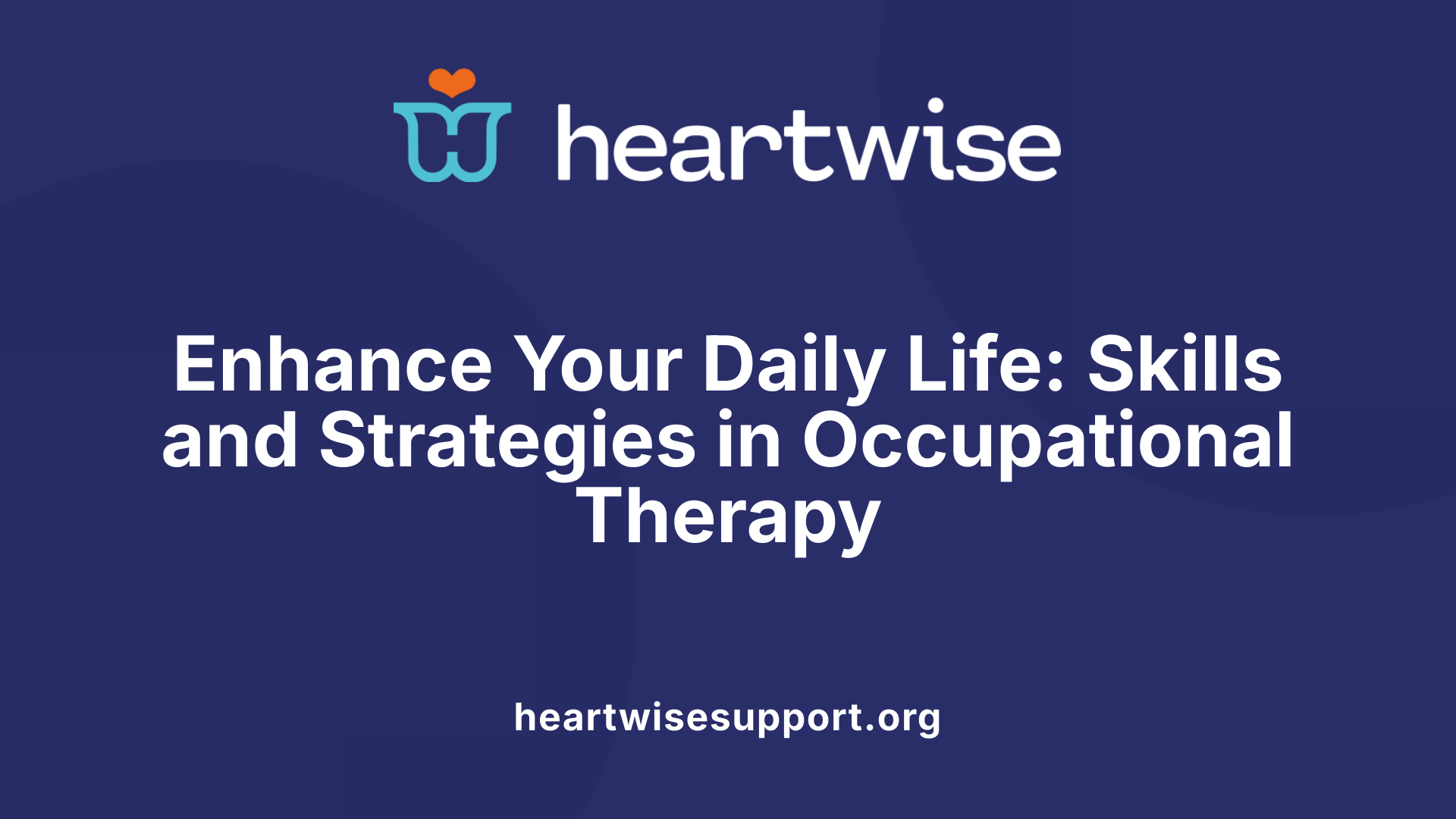 heartwise

Enhance Your Daily Life: Skills and Strategies in Occupational Therapy

heartwisesupport.org